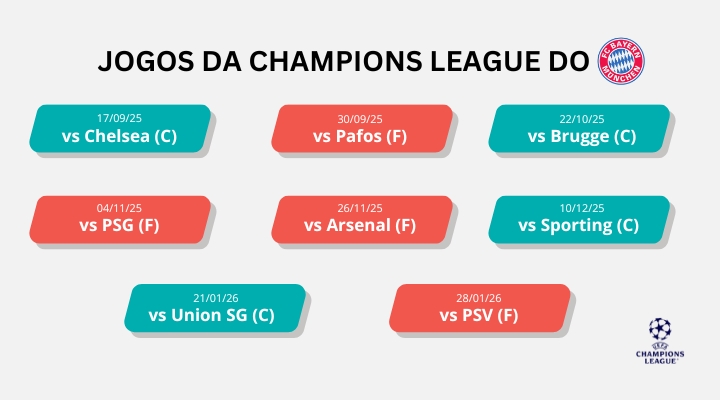 JOGOS DA CHAMPIONS LEAGUE DO

FC BAYERN MÜNCHEN

17/09/25
vs Chelsea (C)

30/09/25
vs Pafos (F)

22/10/25
vs Brugge (C)

04/11/25
vs PSG (F)

26/11/25
vs Arsenal (F)

10/12/25
vs Sporting (C)

21/01/26
vs Union SG (C)

28/01/26
vs PSV (F)

UEFA
CHAMPIONS LEAGUE